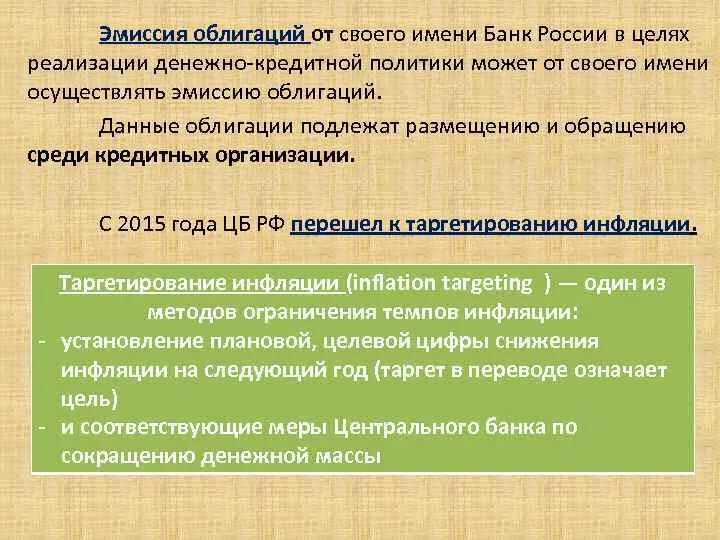 Эмиссия облигаций от своего имени Банк России в целях реализации денежно-кредитной политики может от своего имени осуществлять эмиссию облигаций.

Данные облигации подлежат размещению и обращению среди кредитных организации.

С 2015 года ЦБ РФ перешел к таргетированию инфляции.

Таргетирование инфляции (inflation targeting ) — один из методов ограничения темпов инфляции:
- установление плановой, целевой цифры снижения инфляции на следующий год (таргет в переводе означает цель)
- и соответствующие меры Центрального банка по сокращению денежной массы